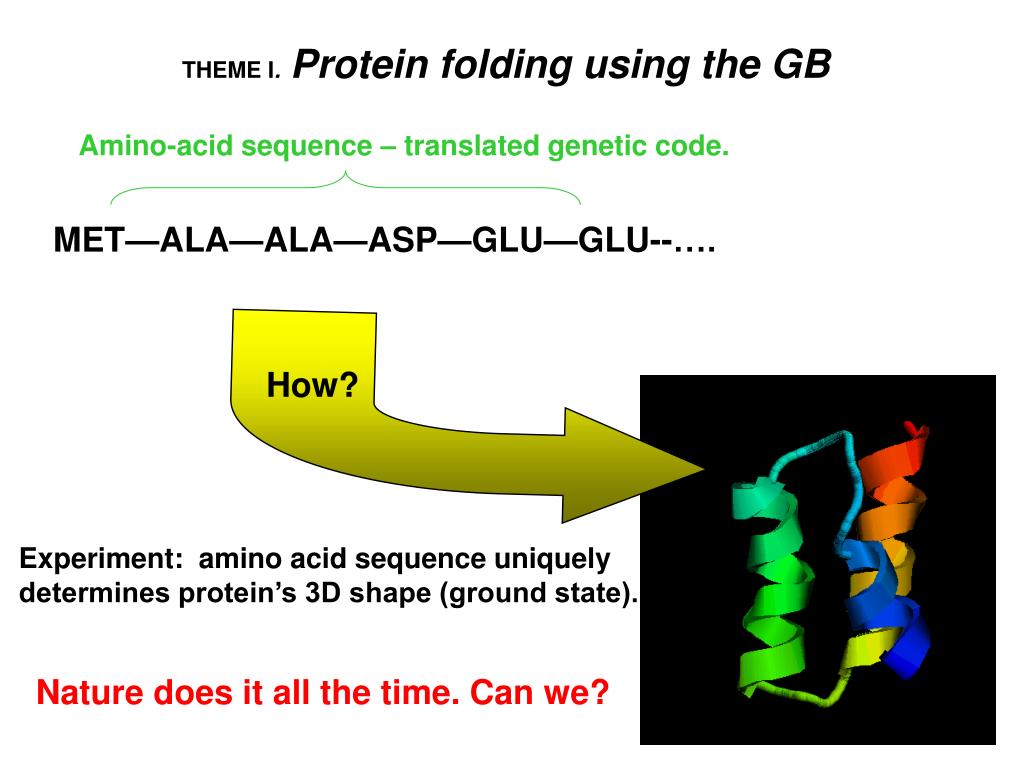 THEME I. Protein folding using the GB

Amino-acid sequence – translated genetic code.

MET—ALA—ALA—ASP—GLU—GLU--….

How?

Experiment: amino acid sequence uniquely determines protein's 3D shape (ground state).

Nature does it all the time. Can we?